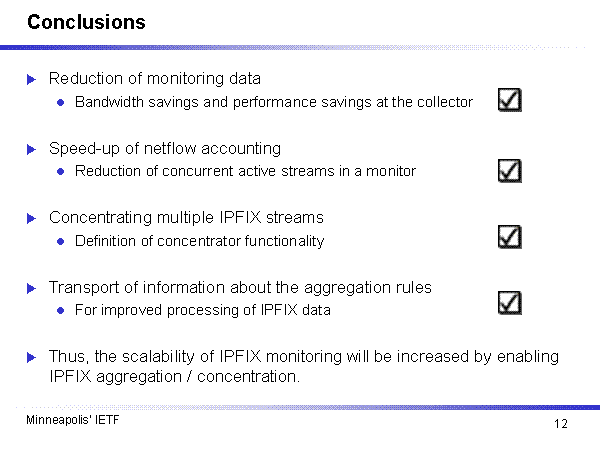 Conclusions

Reduction of monitoring data

Bandwidth savings and performance savings at the collector

Speed-up of netflow accounting

Reduction of concurrent active streams in a monitor

Concentrating multiple IPFIX streams

Definition of concentrator functionality

Transport of information about the aggregation rules

For improved processing of IPFIX data

Thus, the scalability of IPFIX monitoring will be increased by enabling IPFIX aggregation / concentration.

Minneapolis' IETF

12